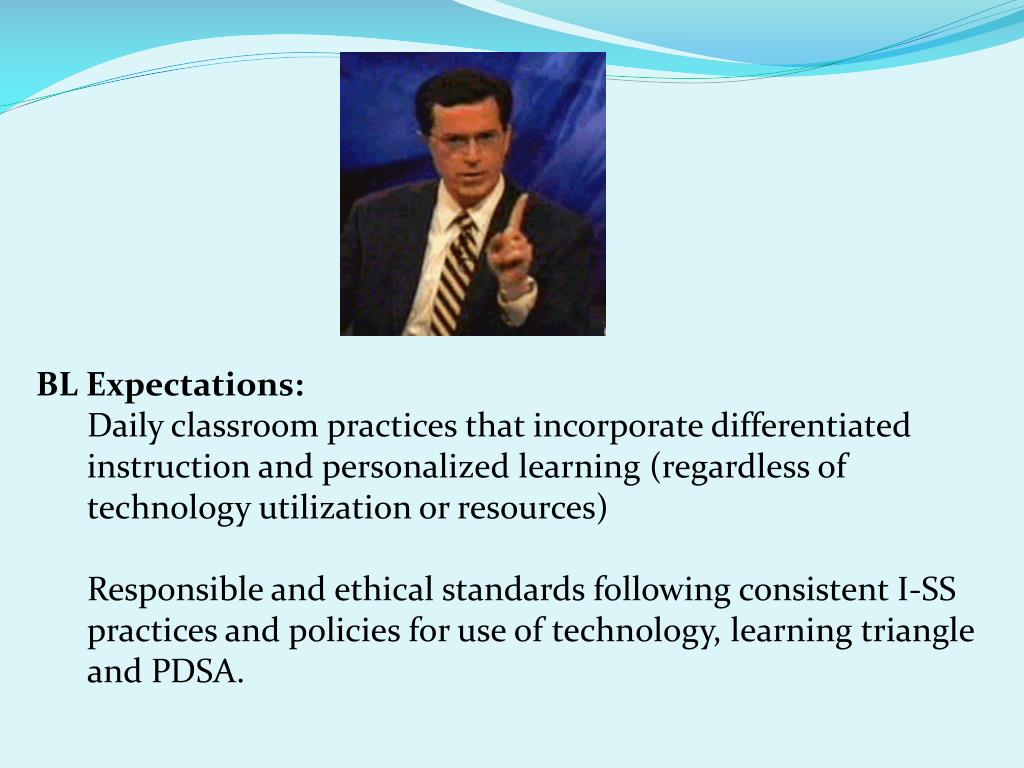 BL Expectations:

Daily classroom practices that incorporate differentiated instruction and personalized learning (regardless of technology utilization or resources)

Responsible and ethical standards following consistent I-SS practices and policies for use of technology, learning triangle and PDSA.